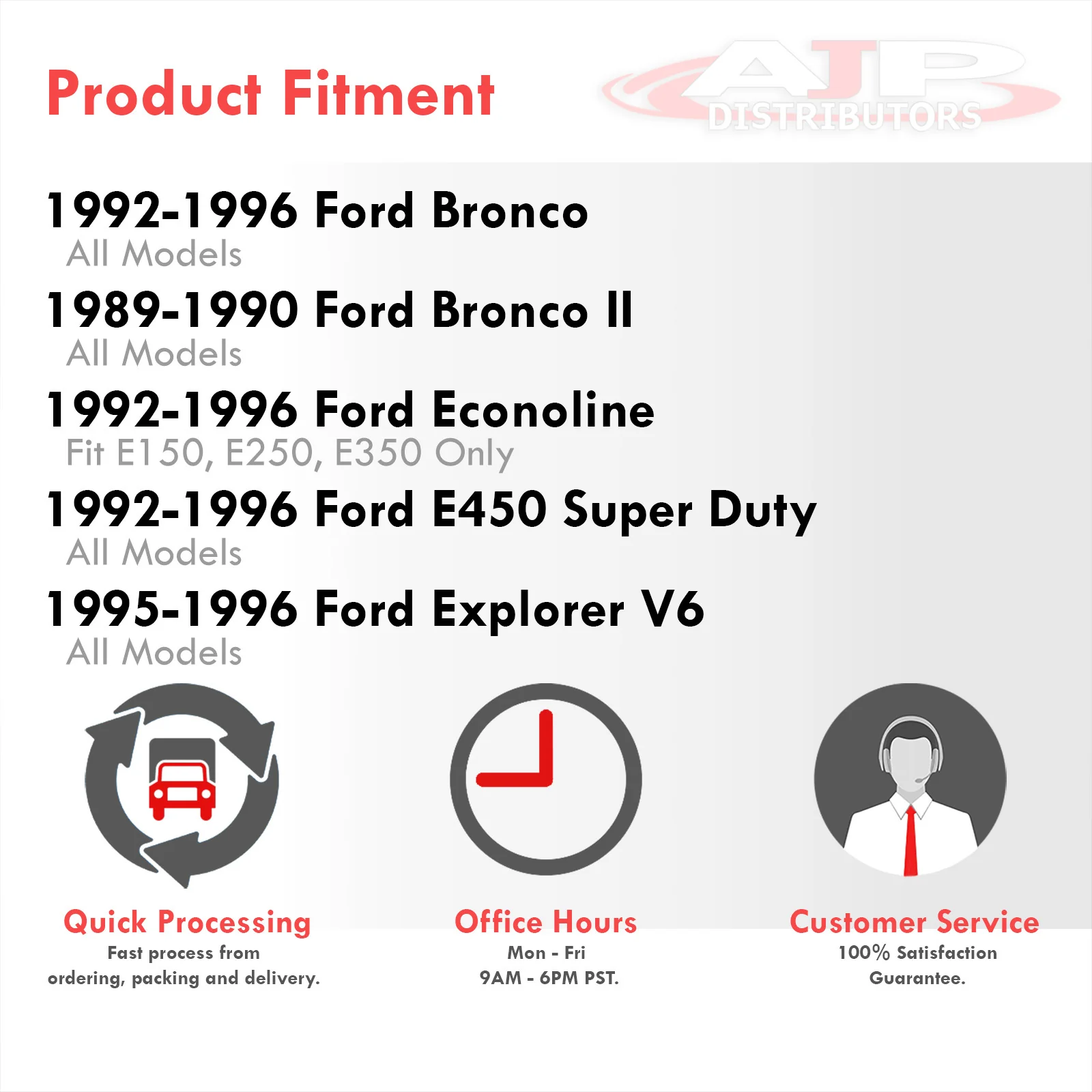 Product Fitment

AJP DISTRIBUTORS

1992-1996 Ford Bronco
All Models

1989-1990 Ford Bronco II
All Models

1992-1996 Ford Econoline
Fit E150, E250, E350 Only

1992-1996 Ford E450 Super Duty
All Models

1995-1996 Ford Explorer V6
All Models

Quick Processing
Fast process from ordering, packing and delivery.

Office Hours
Mon - Fri
9AM - 6PM PST.

Customer Service
100% Satisfaction Guarantee.